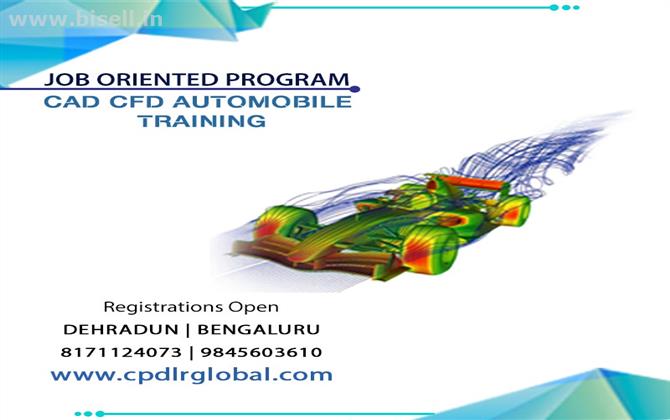 www.bisell.in

JOB ORIENTED PROGRAM
CAD CFD AUTOMOBILE TRAINING

Registrations Open
DEHRADUN | BENGALURU
8171124073 | 9845603610
www.cpdlrglobal.com